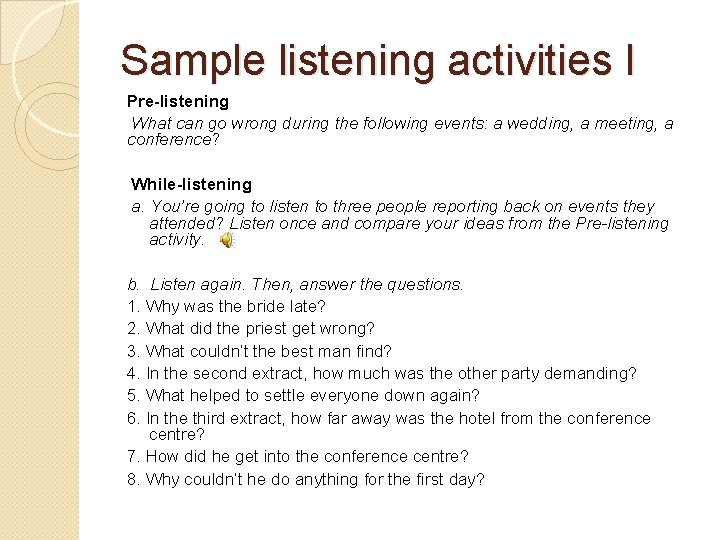 Sample listening activities I

Pre-listening

What can go wrong during the following events: a wedding, a meeting, a conference?

While-listening

a. You're going to listen to three people reporting back on events they attended? Listen once and compare your ideas from the Pre-listening activity.

b. Listen again. Then, answer the questions.

1. Why was the bride late?
2. What did the priest get wrong?
3. What couldn't the best man find?
4. In the second extract, how much was the other party demanding?
5. What helped to settle everyone down again?
6. In the third extract, how far away was the hotel from the conference centre?
7. How did he get into the conference centre?
8. Why couldn't he do anything for the first day?